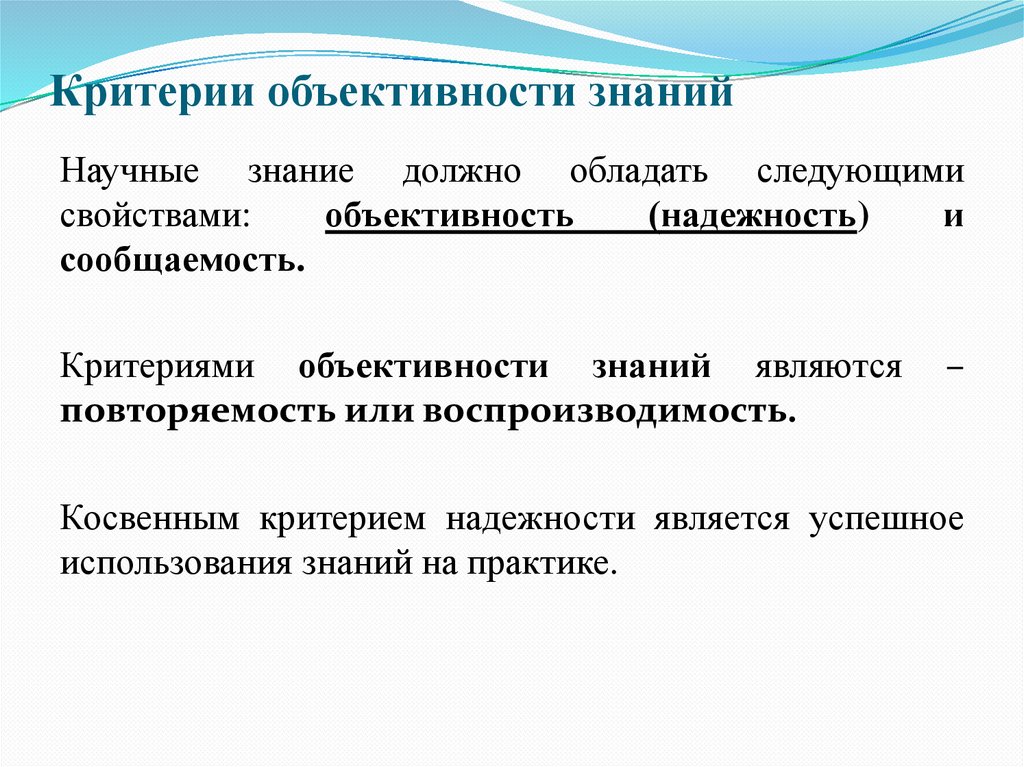 Критерии объективности знаний

Научные знание должно обладать следующими свойствами: объективность (надежность) и сообщаемость.

Критериями объективности знаний являются – повторяемость или воспроизводимость.

Косвенным критерием надежности является успешное использования знаний на практике.